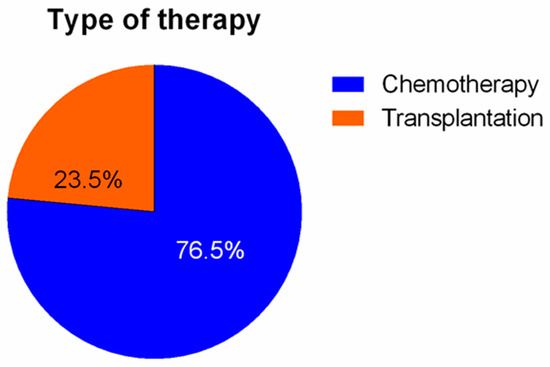 Type of therapy

Chemotherapy
Transplantation

23.5%

76.5%